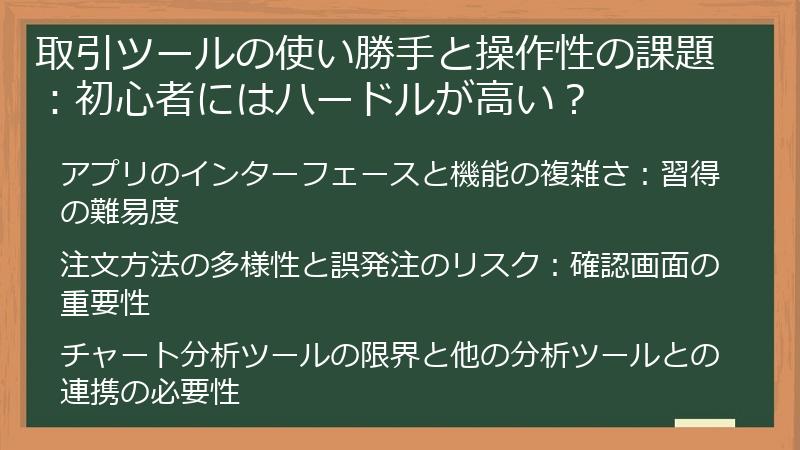 取引ツールの使い勝手と操作性の課題：初心者にはハードルが高い？

アプリのインターフェースと機能の複雑さ：習得の難易度

注文方法の多様性と誤発注のリスク：確認画面の重要性

チャート分析ツールの限界と他の分析ツールとの連携の必要性